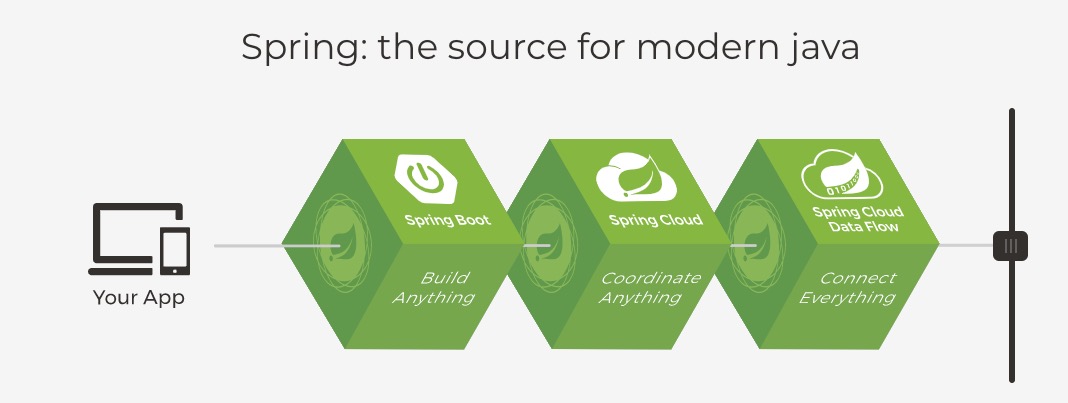 Spring: the source for modern java

Your App

Spring Boot

Build Anything

Spring Cloud

Coordinate Anything

Spring Cloud Data Flow

Connect Everything